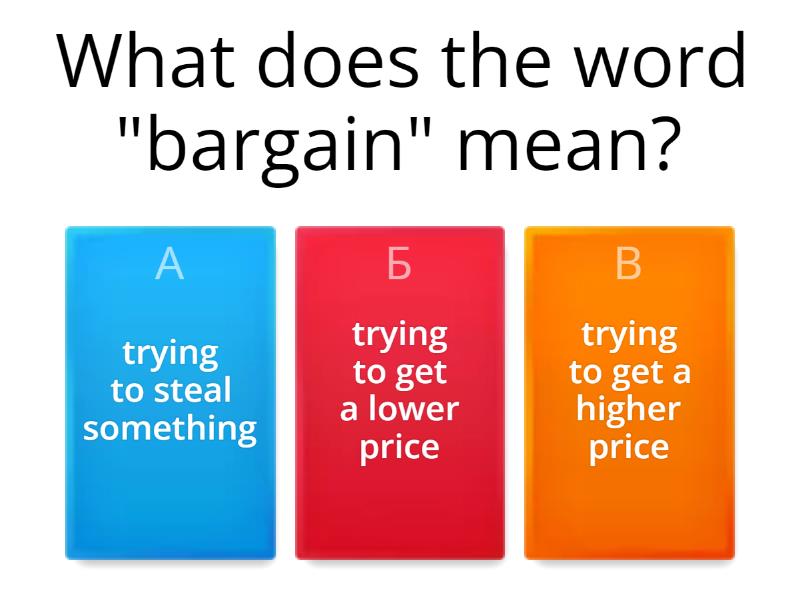 What does the word "bargain" mean?

А
trying to steal something

Б
trying to get a lower price

В
trying to get a higher price